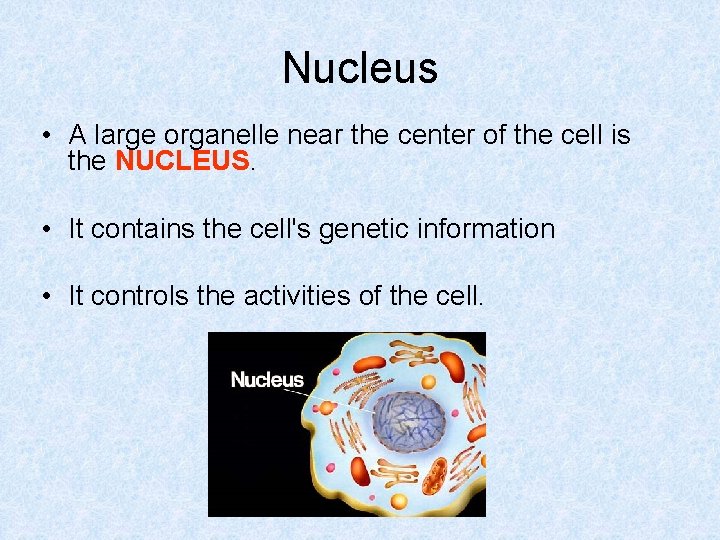 Nucleus

• A large organelle near the center of the cell is the NUCLEUS.

• It contains the cell's genetic information

• It controls the activities of the cell.

Nucleus